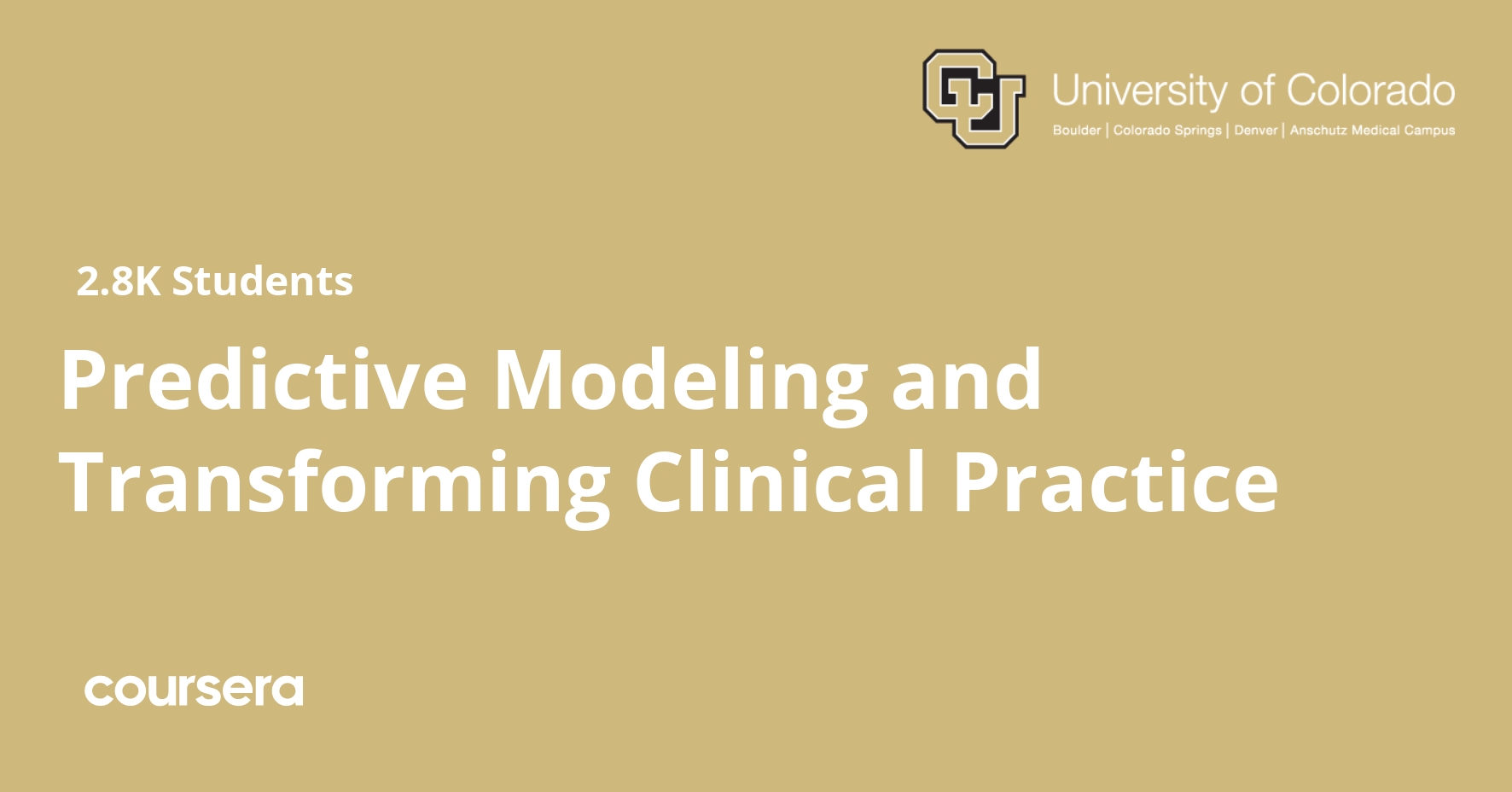 CU University of Colorado
Boulder | Colorado Springs | Denver | Anschutz Medical Campus

2.8K Students

Predictive Modeling and Transforming Clinical Practice

coursera